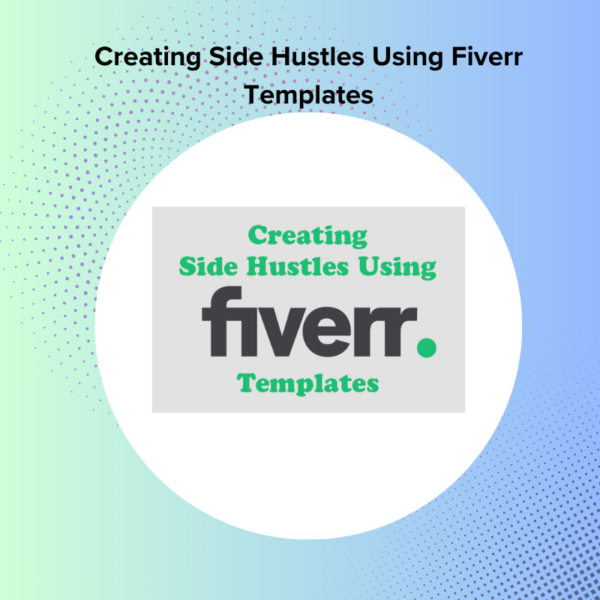 Creating Side Hustles Using Fiverr Templates

Creating
Side Hustles Using
fiverr.
Templates